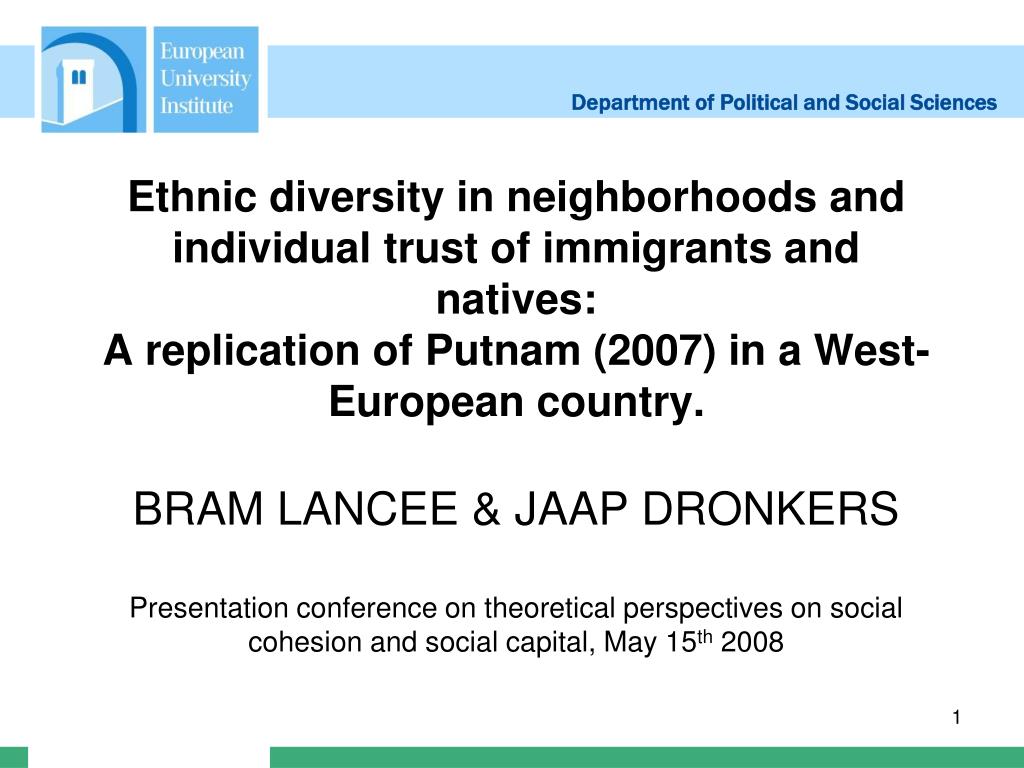 European University Institute

Department of Political and Social Sciences

Ethnic diversity in neighborhoods and individual trust of immigrants and natives:
A replication of Putnam (2007) in a West-European country.

BRAM LANCEE & JAAP DRONKERS

Presentation conference on theoretical perspectives on social cohesion and social capital, May 15$^{th}$ 2008

1